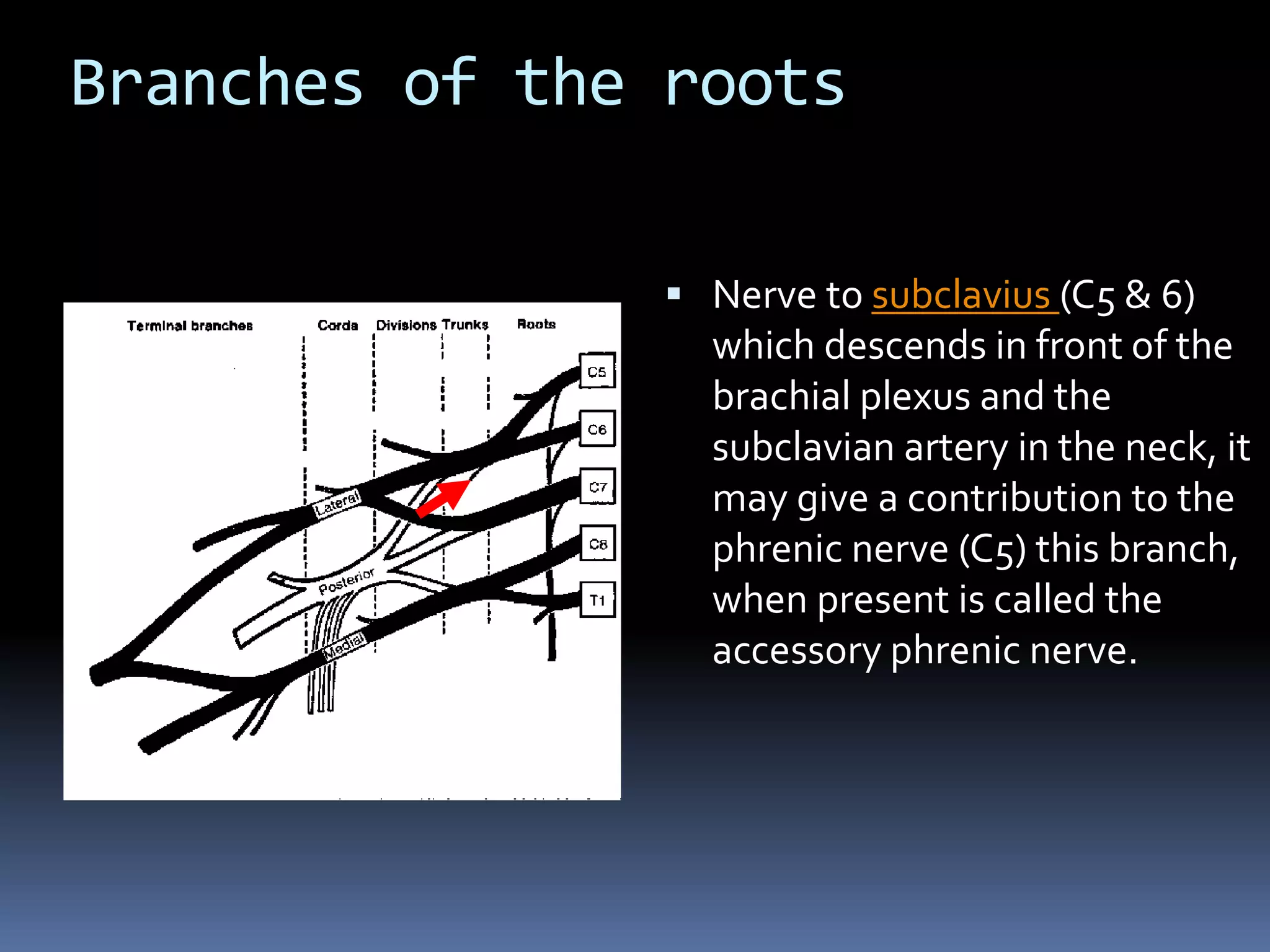 Branches of the roots

Terminal branches Cords Divisions Trunks Roots

C5
C6
C7
C8
T1

Lateral
Posterior
Medial

▪ Nerve to subclavius (C5 & 6) which descends in front of the brachial plexus and the subclavian artery in the neck, it may give a contribution to the phrenic nerve (C5) this branch, when present is called the accessory phrenic nerve.